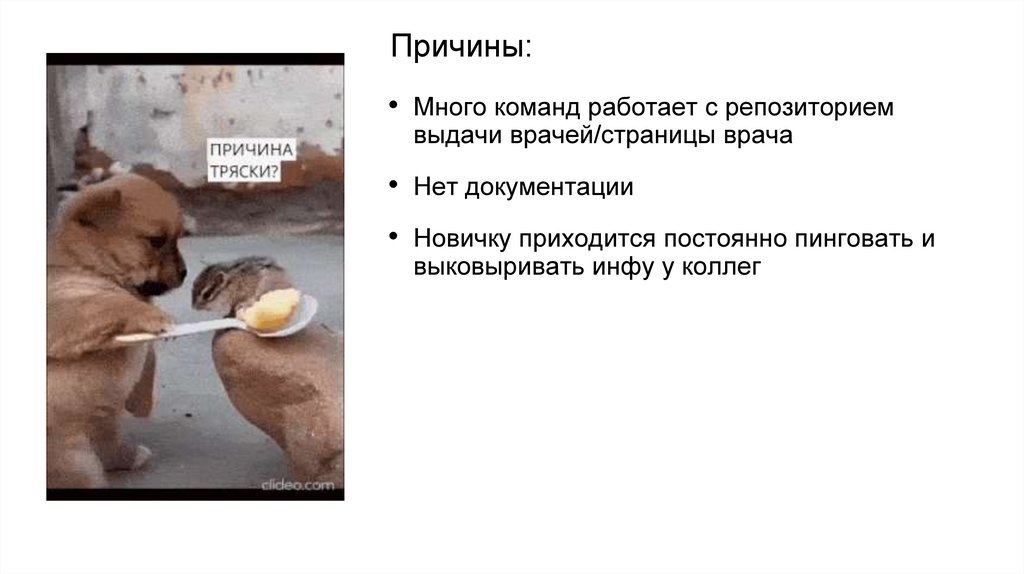 ПРИЧИНА ТРЯСКИ?

clideo.com

Причины:

• Много команд работает с репозиторием выдачи врачей/страницы врача

• Нет документации

• Новичку приходится постоянно пинговать и выковыривать инфу у коллег